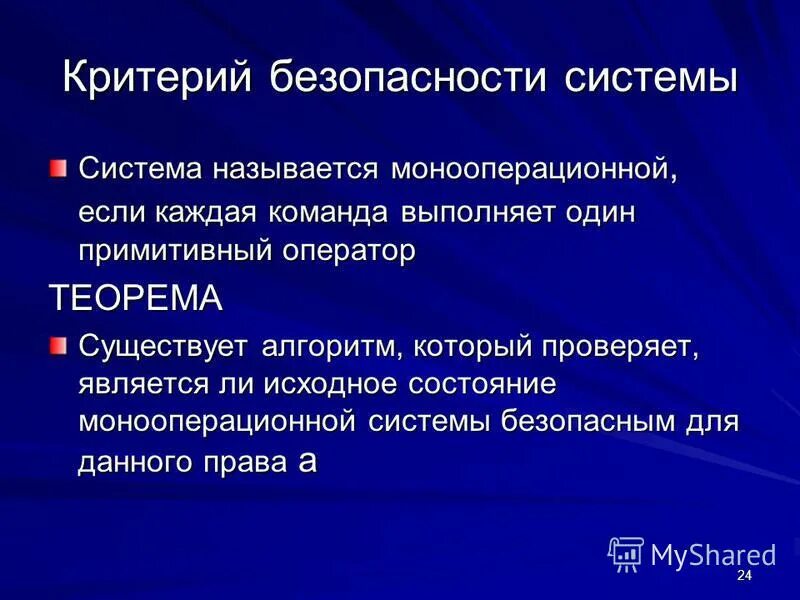 Критерий безопасности системы

Система называется монооперационной, если каждая команда выполняет один примитивный оператор

ТЕОРЕМА

Существует алгоритм, который проверяет, является ли исходное состояние монооперационной системы безопасным для данного права a

MyShared

24